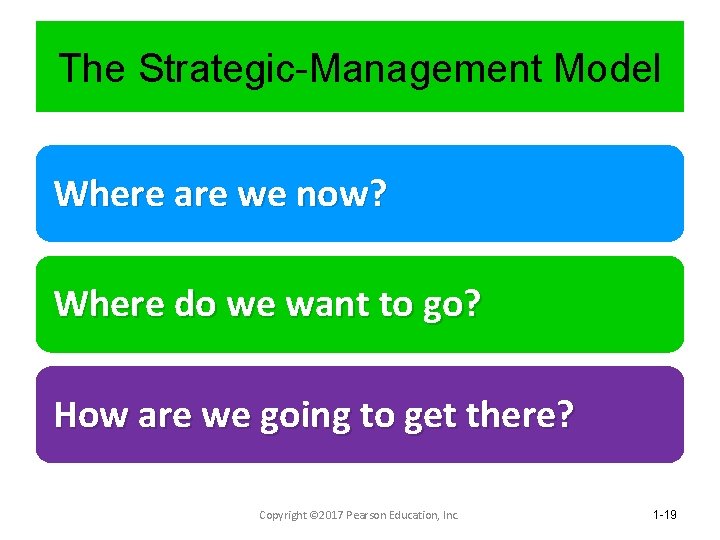 The Strategic-Management Model

Where are we now?

Where do we want to go?

How are we going to get there?

Copyright ©2017 Pearson Education, Inc.

1-19